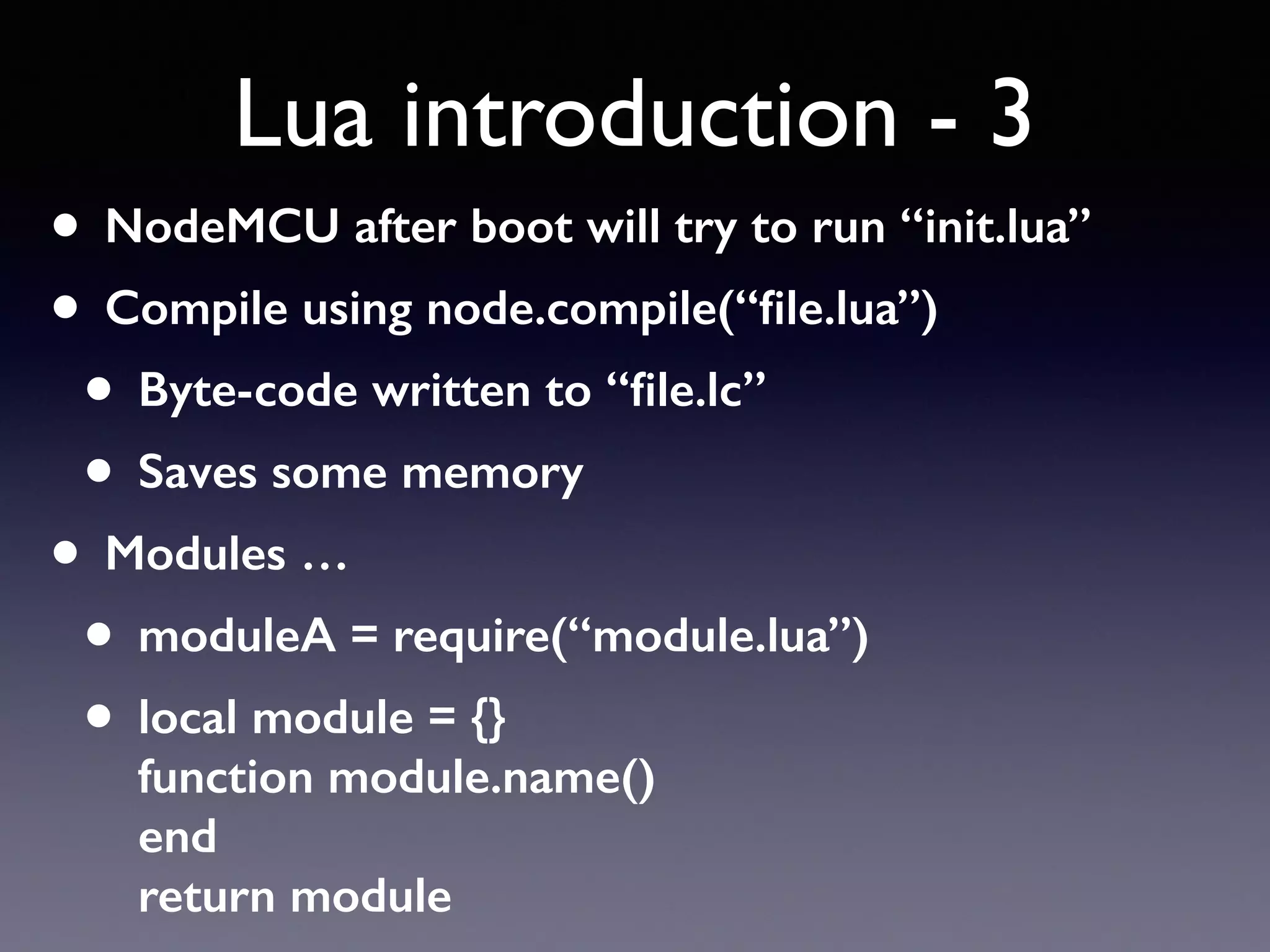 Lua introduction - 3

• NodeMCU after boot will try to run “init.lua”

• Compile using node.compile(“file.lua”)

• Byte-code written to “file.lc”

• Saves some memory

• Modules …

• moduleA = require(“module.lua”)

• local module = {}
function module.name()
end
return module